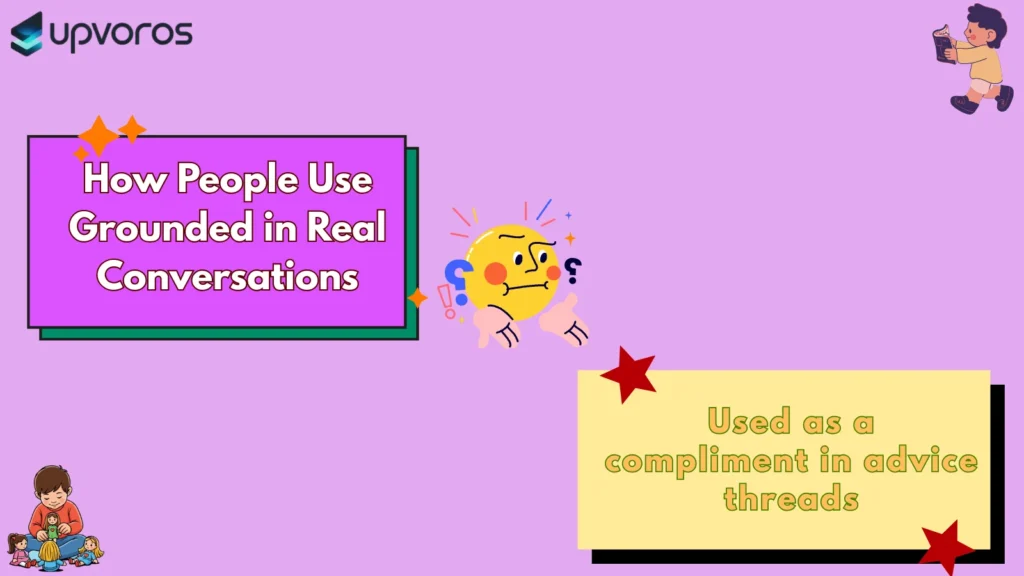 upvoros

How People Use Grounded in Real Conversations

Used as a compliment in advice threads